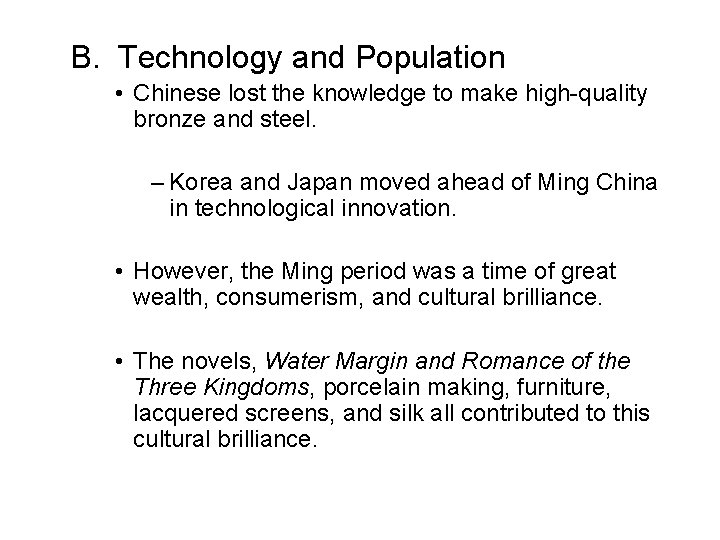 B. Technology and Population

• Chinese lost the knowledge to make high-quality bronze and steel.

– Korea and Japan moved ahead of Ming China in technological innovation.

• However, the Ming period was a time of great wealth, consumerism, and cultural brilliance.

• The novels, Water Margin and Romance of the Three Kingdoms, porcelain making, furniture, lacquered screens, and silk all contributed to this cultural brilliance.